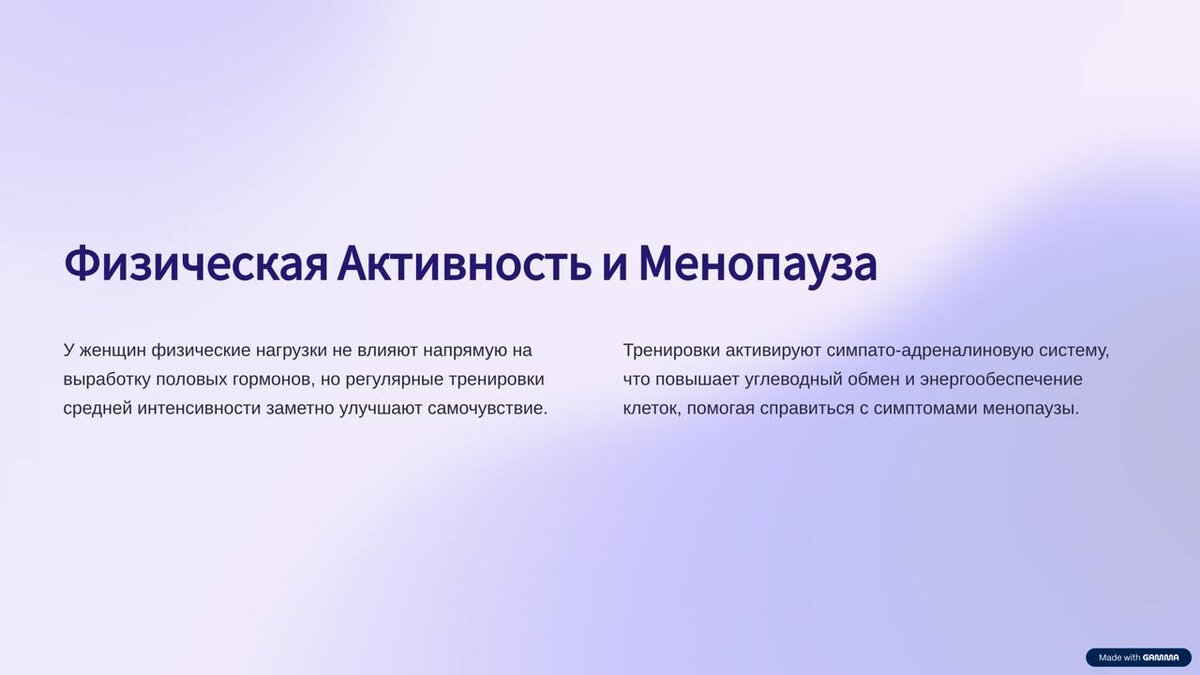 Физическая Активность и Менопауза

У женщин физические нагрузки не влияют напрямую на выработку половых гормонов, но регулярные тренировки средней интенсивности заметно улучшают самочувствие.

Тренировки активируют симпато-адреналиновую систему, что повышает углеводный обмен и энергообеспечение клеток, помогая справиться с симптомами менопаузы.

Made with GAMMA